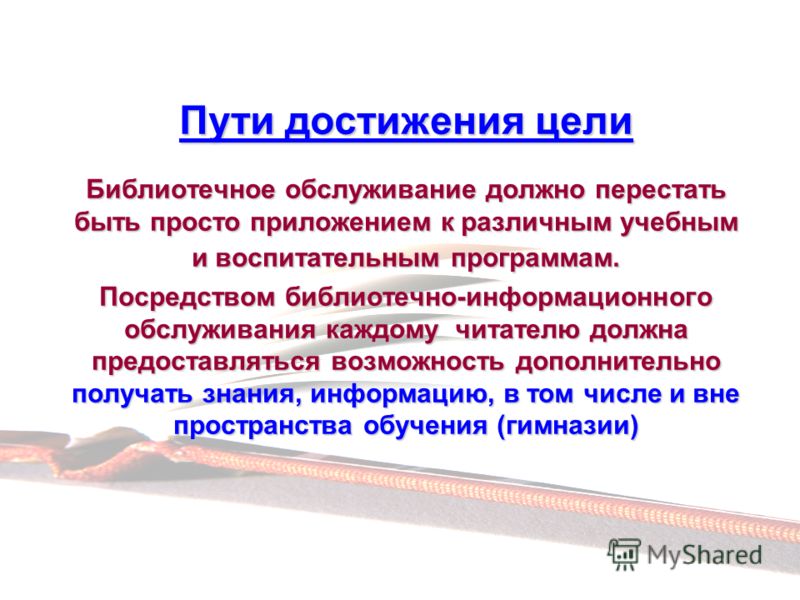 Пути достижения цели

Библиотечное обслуживание должно перестать быть просто приложением к различным учебным и воспитательным программам.

Посредством библиотечно-информационного обслуживания каждому читателю должна предоставляться возможность дополнительно получать знания, информацию, в том числе и вне пространства обучения (гимназии)

MyShared